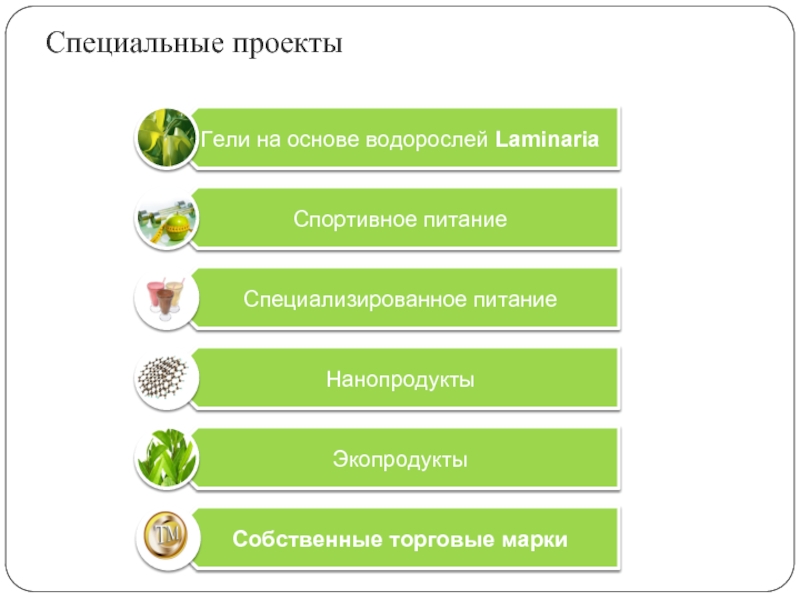 Специальные проекты

Гели на основе водорослей Laminaria

Спортивное питание

Специализированное питание

Нанопродукты

Экопродукты

TM

Собственные торговые марки